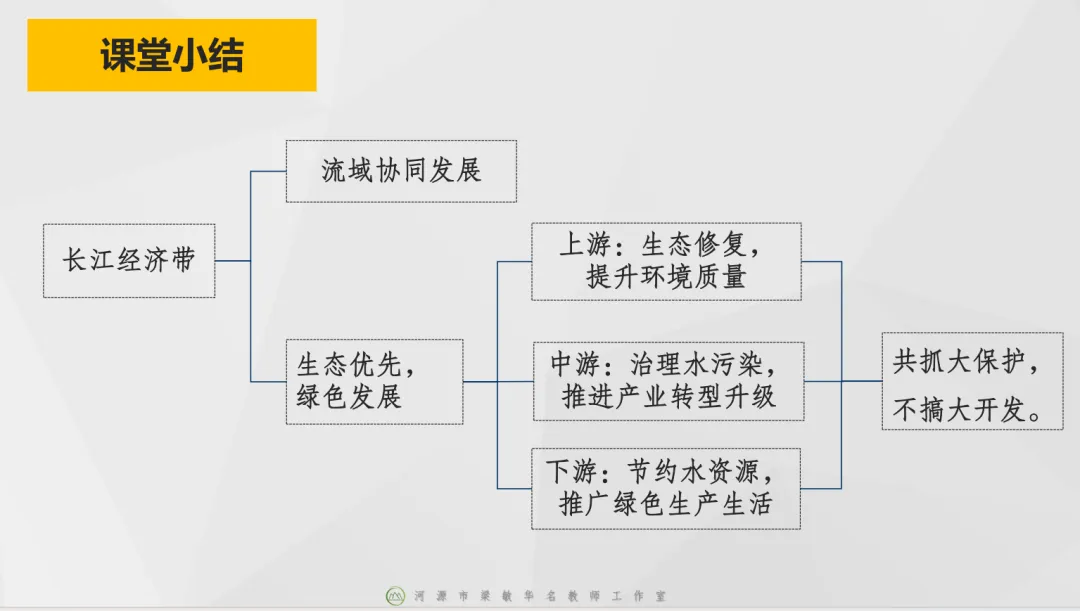 课堂小结

长江经济带

流域协同发展

生态优先，绿色发展

上游：生态修复，提升环境质量

中游：治理水污染，推进产业转型升级

下游：节约水资源，推广绿色生产生活

共抓大保护，不搞大开发。

河源市梁敏华名教师工作室